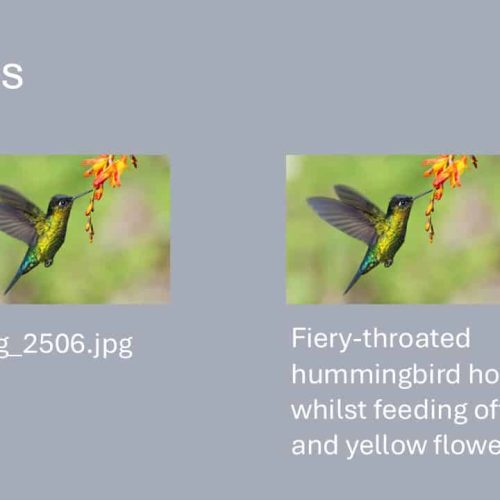 s

g_2506.jpg

Fiery-throated hummingbird ho whilst feeding of and yellow flowe